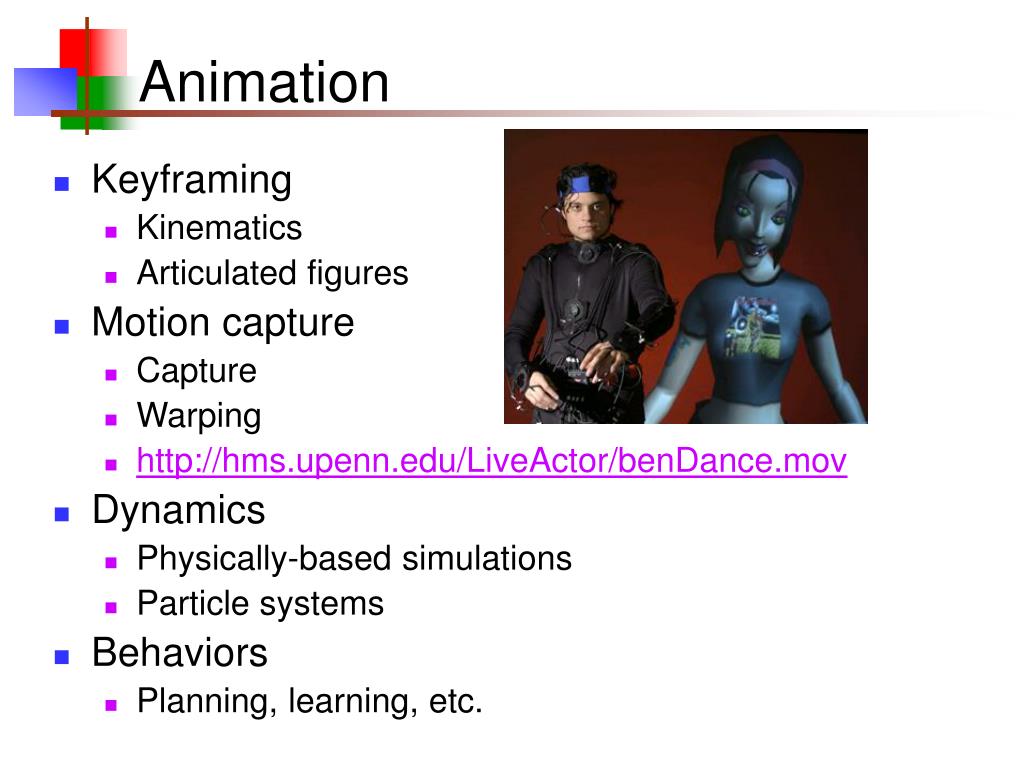 Animation

- Keyframing
  - Kinematics
  - Articulated figures
- Motion capture
  - Capture
  - Warping
  - http://hms.upenn.edu/LiveActor/benDance.mov
- Dynamics
  - Physically-based simulations
  - Particle systems
- Behaviors
  - Planning, learning, etc.